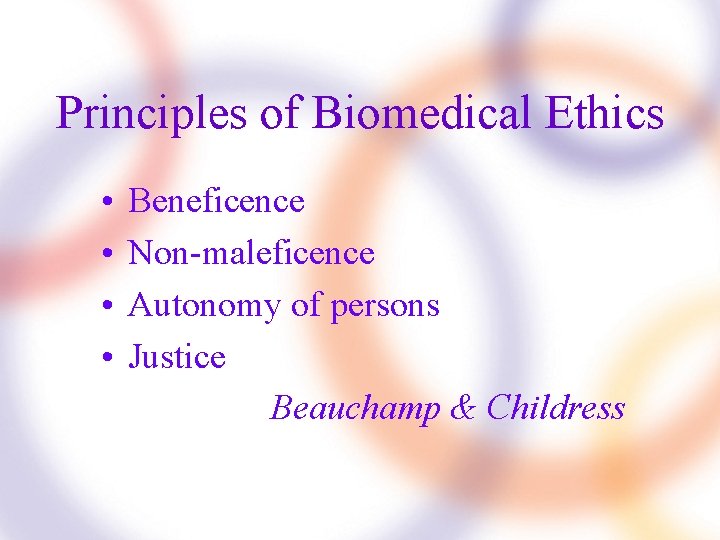 Principles of Biomedical Ethics

• Beneficence
• Non-maleficence
• Autonomy of persons
• Justice

Beauchamp & Childress